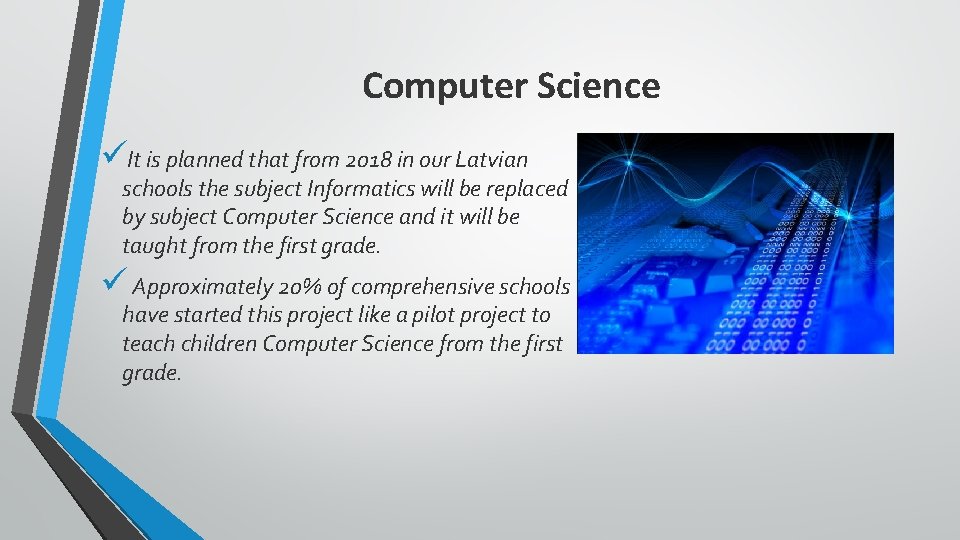 Computer Science

✓It is planned that from 2018 in our Latvian schools the subject Informatics will be replaced by subject Computer Science and it will be taught from the first grade.

✓ Approximately 20% of comprehensive schools have started this project like a pilot project to teach children Computer Science from the first grade.